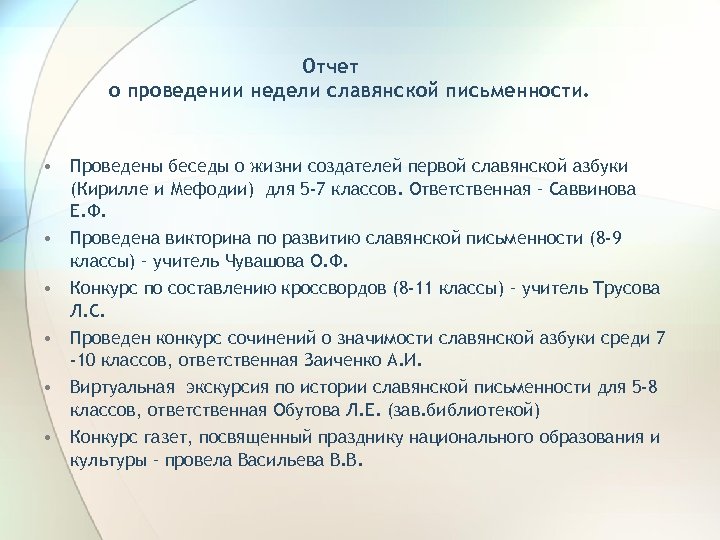 Отчет
о проведении недели славянской письменности.

• Проведены беседы о жизни создателей первой славянской азбуки (Кирилле и Мефодии) для 5-7 классов. Ответственная - Саввинова Е.Ф.
• Проведена викторина по развитию славянской письменности (8-9 классы) - учитель Чувашова О.Ф.
• Конкурс по составлению кроссвордов (8-11 классы) - учитель Трусова Л.С.
• Проведен конкурс сочинений о значимости славянской азбуки среди 7 -10 классов, ответственная Заиченко А.И.
• Виртуальная экскурсия по истории славянской письменности для 5-8 классов, ответственная Обутова Л.Е. (зав.библиотекой)
• Конкурс газет, посвященный празднику национального образования и культуры - провела Васильева В.В.